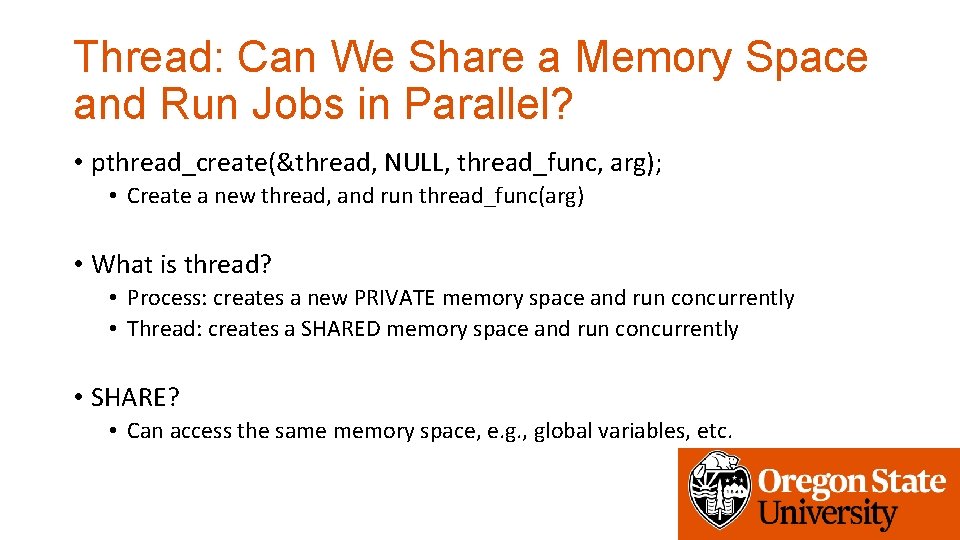 Thread: Can We Share a Memory Space and Run Jobs in Parallel?

• pthread_create(&thread, NULL, thread_func, arg);
  • Create a new thread, and run thread_func(arg)

• What is thread?
  • Process: creates a new PRIVATE memory space and run concurrently
  • Thread: creates a SHARED memory space and run concurrently

• SHARE?
  • Can access the same memory space, e.g., global variables, etc.

Oregon State University